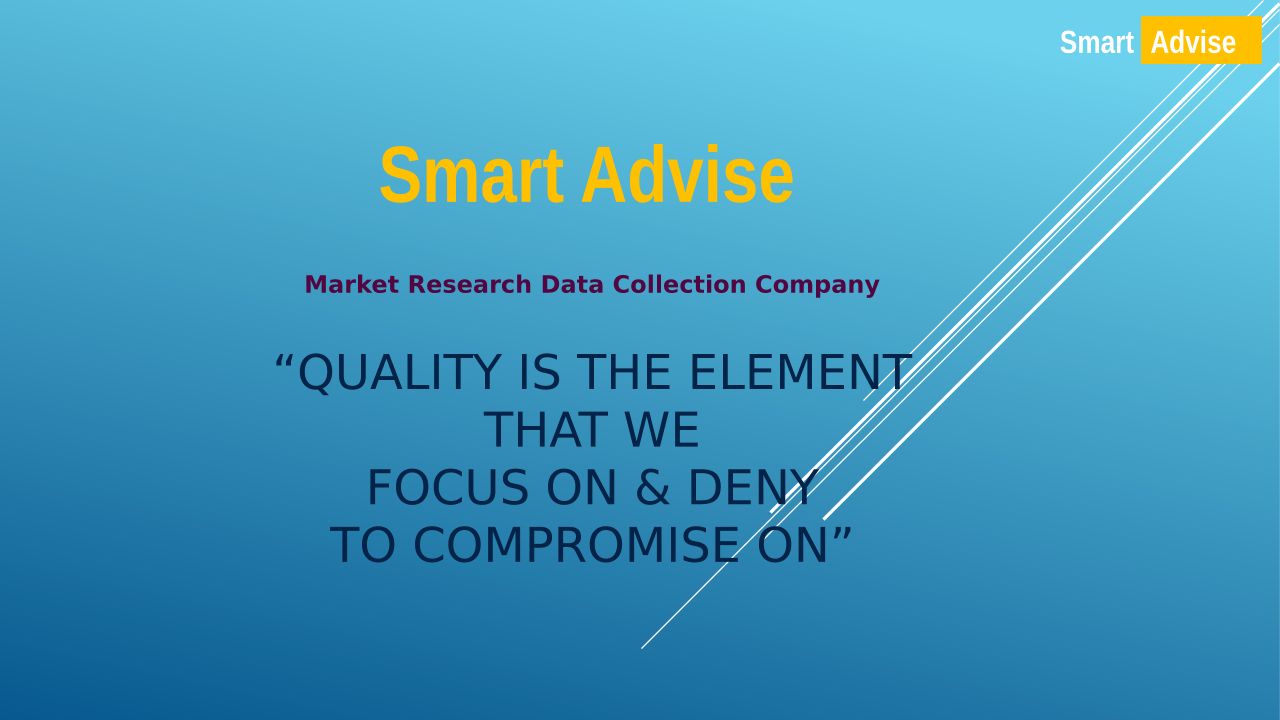 Smart Advise

Smart Advise

Market Research Data Collection Company

“QUALITY IS THE ELEMENT THAT WE FOCUS ON & DENY TO COMPROMISE ON”